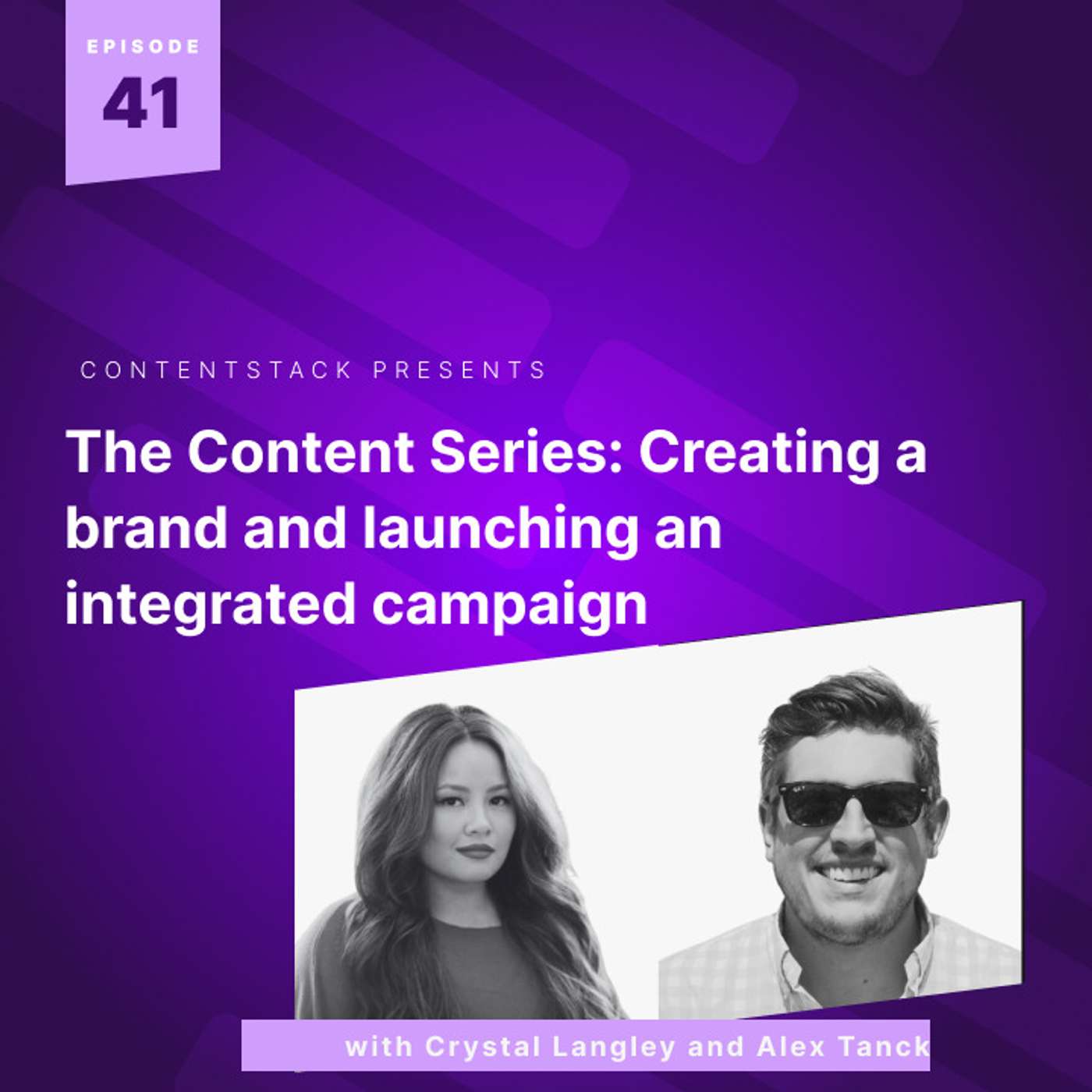 EPISODE
41

CONTENTSTACK PRESENTS

The Content Series: Creating a brand and launching an integrated campaign

with Crystal Langley and Alex Tanck